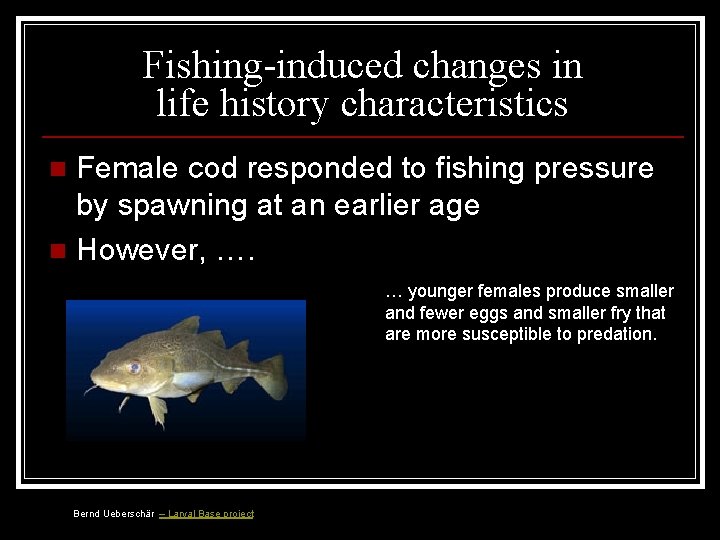 Fishing-induced changes in life history characteristics

Female cod responded to fishing pressure by spawning at an earlier age

However, ….

… younger females produce smaller and fewer eggs and smaller fry that are more susceptible to predation.

Bernd Ueberschär – Larval Base project